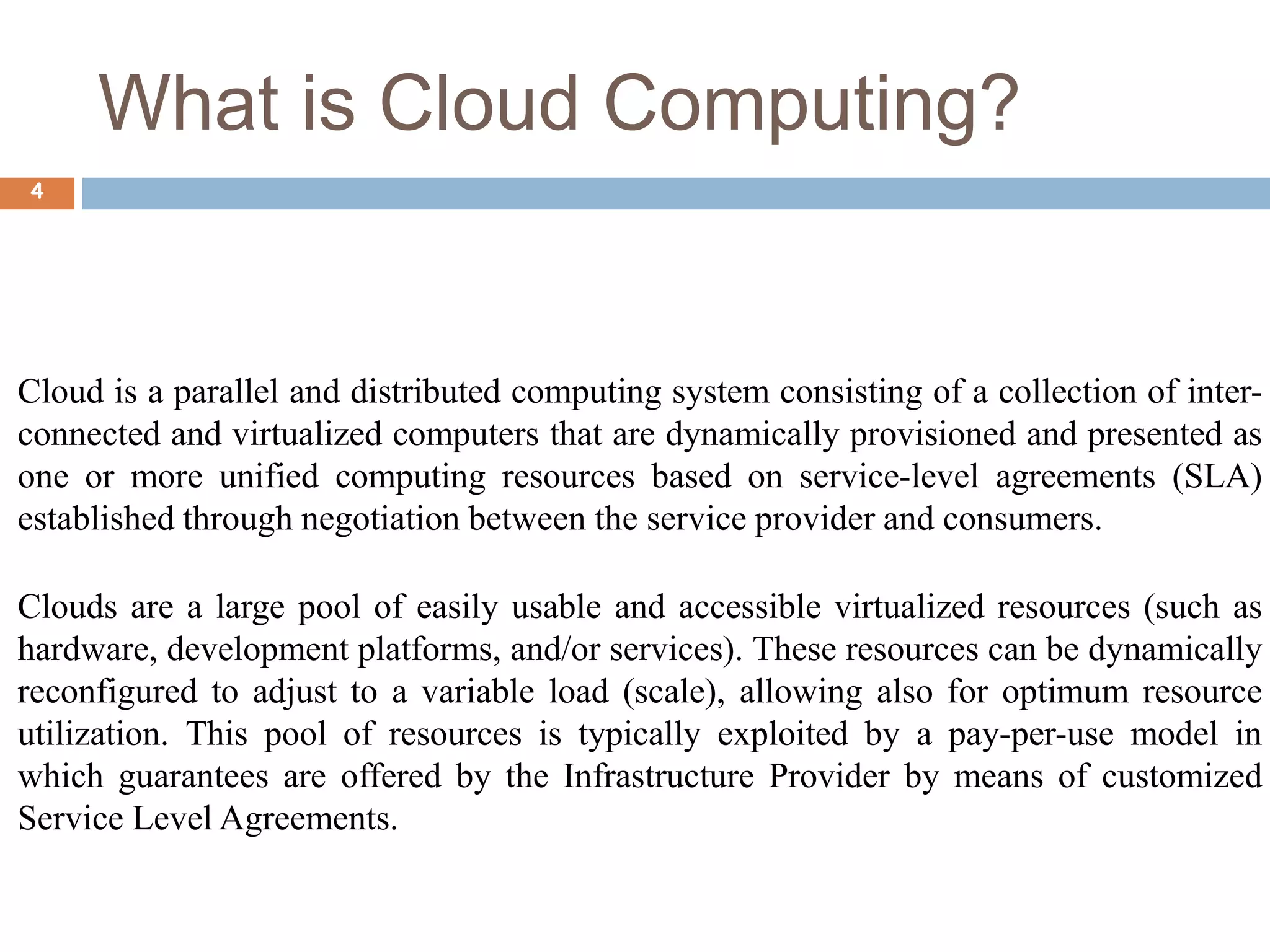 What is Cloud Computing?

4

Cloud is a parallel and distributed computing system consisting of a collection of interconnected and virtualized computers that are dynamically provisioned and presented as one or more unified computing resources based on service-level agreements (SLA) established through negotiation between the service provider and consumers.

Clouds are a large pool of easily usable and accessible virtualized resources (such as hardware, development platforms, and/or services). These resources can be dynamically reconfigured to adjust to a variable load (scale), allowing also for optimum resource utilization. This pool of resources is typically exploited by a pay-per-use model in which guarantees are offered by the Infrastructure Provider by means of customized Service Level Agreements.